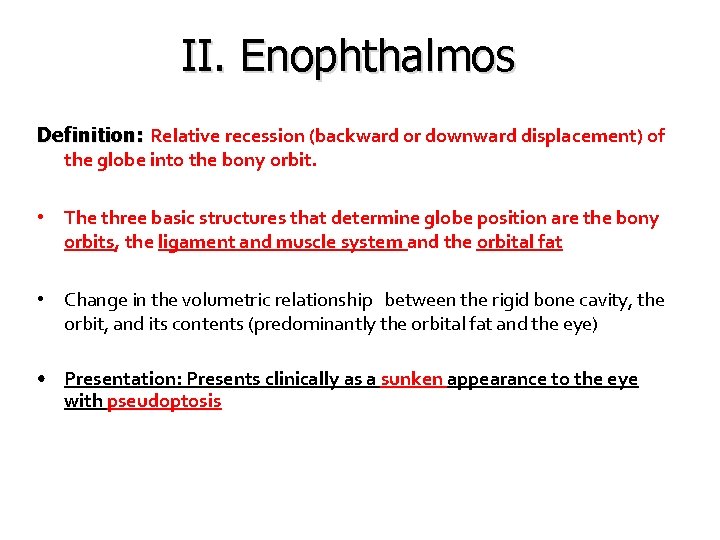 II. Enophthalmos

Definition: Relative recession (backward or downward displacement) of the globe into the bony orbit.

• The three basic structures that determine globe position are the bony orbits, the ligament and muscle system and the orbital fat

• Change in the volumetric relationship between the rigid bone cavity, the orbit, and its contents (predominantly the orbital fat and the eye)

• Presentation: Presents clinically as a sunken appearance to the eye with pseudoptosis